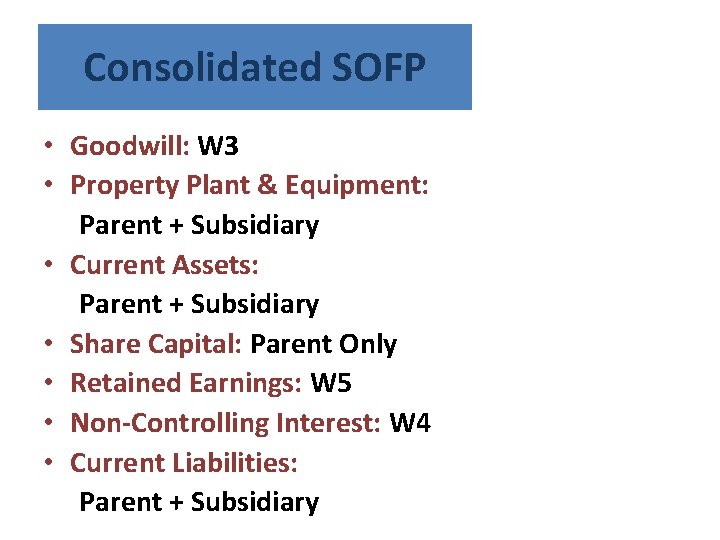 Consolidated SOFP

• Goodwill: W3
• Property Plant & Equipment:
Parent + Subsidiary
• Current Assets:
Parent + Subsidiary
• Share Capital: Parent Only
• Retained Earnings: W5
• Non-Controlling Interest: W4
• Current Liabilities:
Parent + Subsidiary